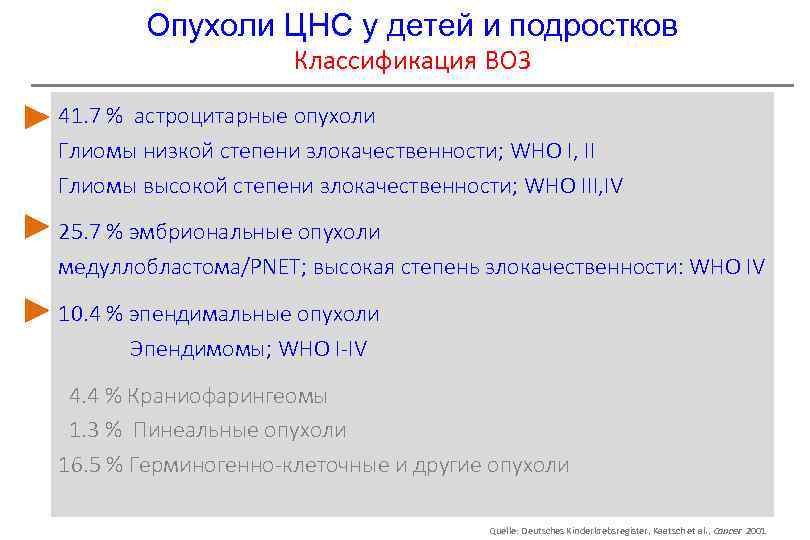 Опухоли ЦНС у детей и подростков
Классификация ВОЗ

41.7 % астроцитарные опухоли
Глиомы низкой степени злокачественности; WHO I, II
Глиомы высокой степени злокачественности; WHO III,IV

25.7 % эмбриональные опухоли
медуллобластома/PNET; высокая степень злокачественности: WHO IV

10.4 % эпендимальные опухоли
Эпендимомы; WHO I-IV

4.4 % Краниофарингеомы
1.3 % Пинеальные опухоли
16.5 % Герминогенно-клеточные и другие опухоли

Quelle: Deutsches Kinderkrebsregister, Kaatsch et al., Cancer 2001